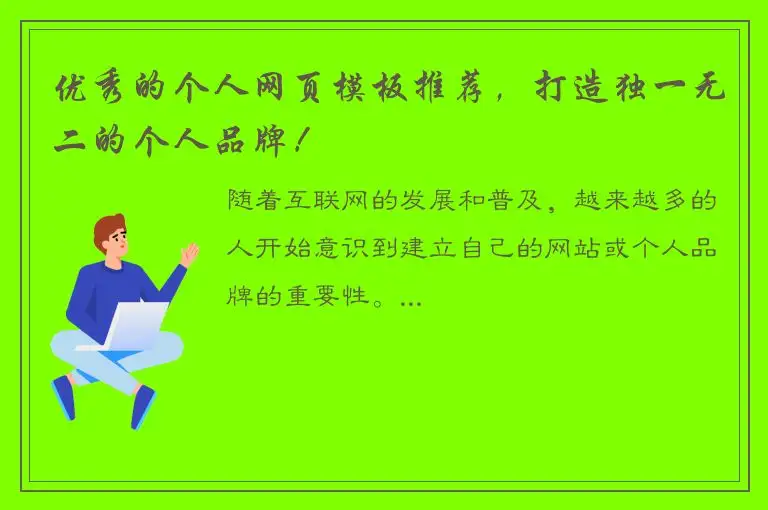 优秀的个人网页模板推荐，打造独一无二的个人品牌！

随着互联网的发展和普及，越来越多的人开始意识到建立自己的网站或个人品牌的重要性。...